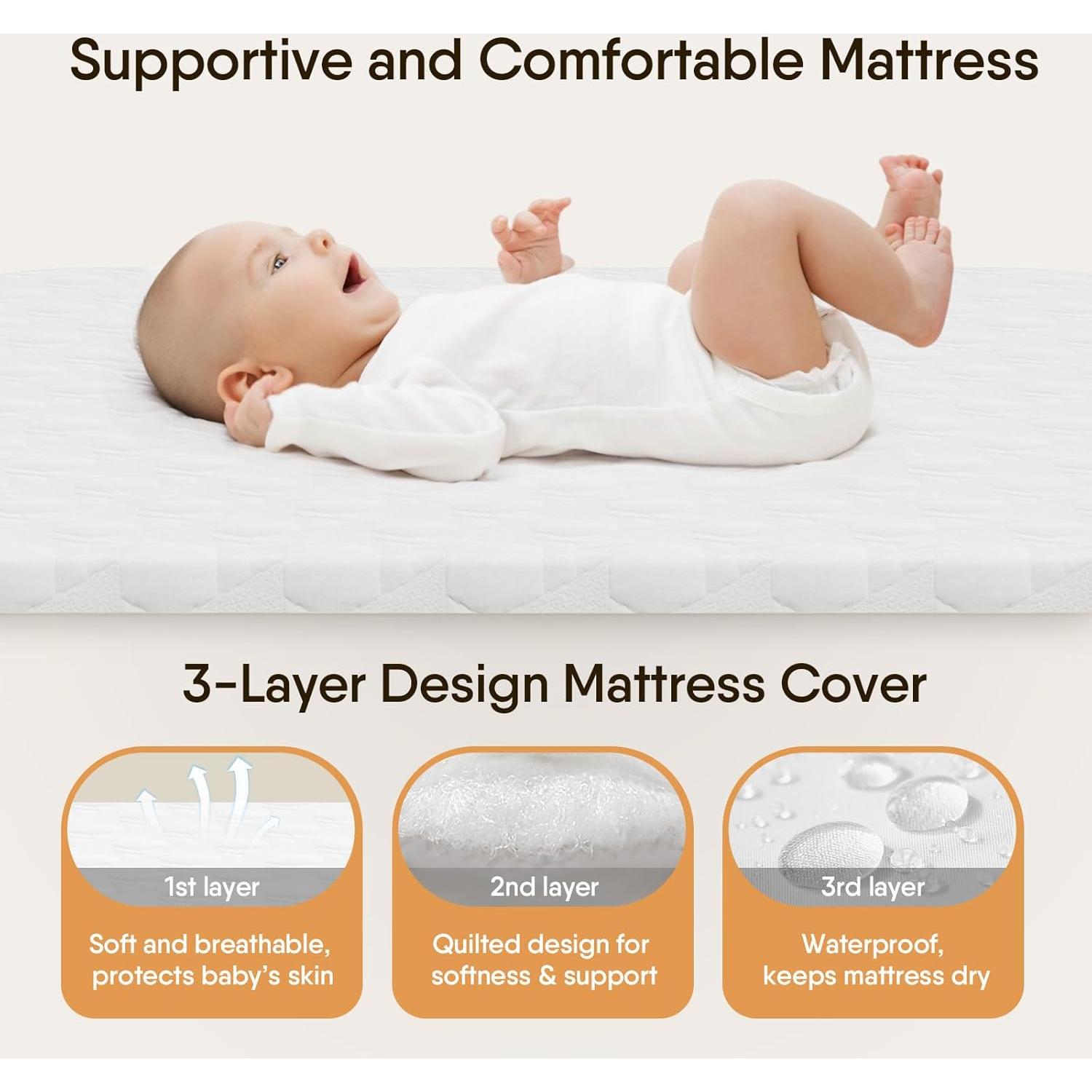 Supportive and Comfortable Mattress

3-Layer Design Mattress Cover

1st layer

Soft and breathable, protects baby's skin

2nd layer

Quilted design for softness & support

3rd layer

Waterproof, keeps mattress dry